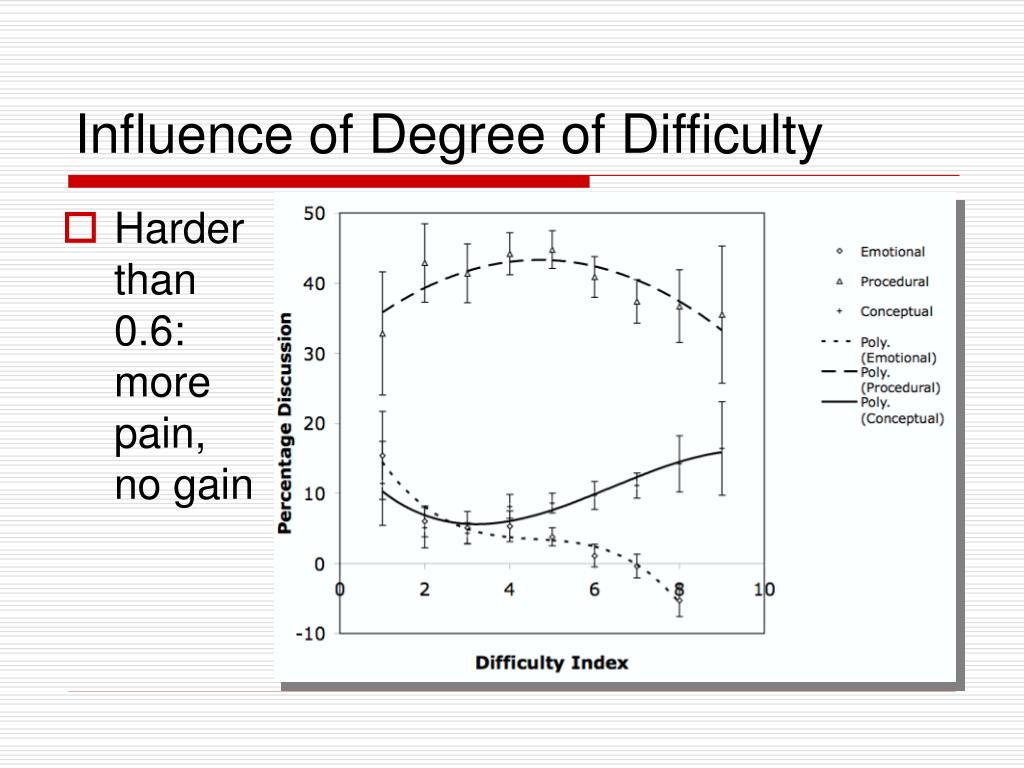 Influence of Degree of Difficulty

Harder than 0.6: more pain, no gain

50
40
30
20
10
0
-10
Percentage Discussion
0
2
4
6
8
10
Difficulty Index

Emotional
Procedural
Conceptual
Poly. (Emotional)
Poly. (Procedural)
Poly. (Conceptual)